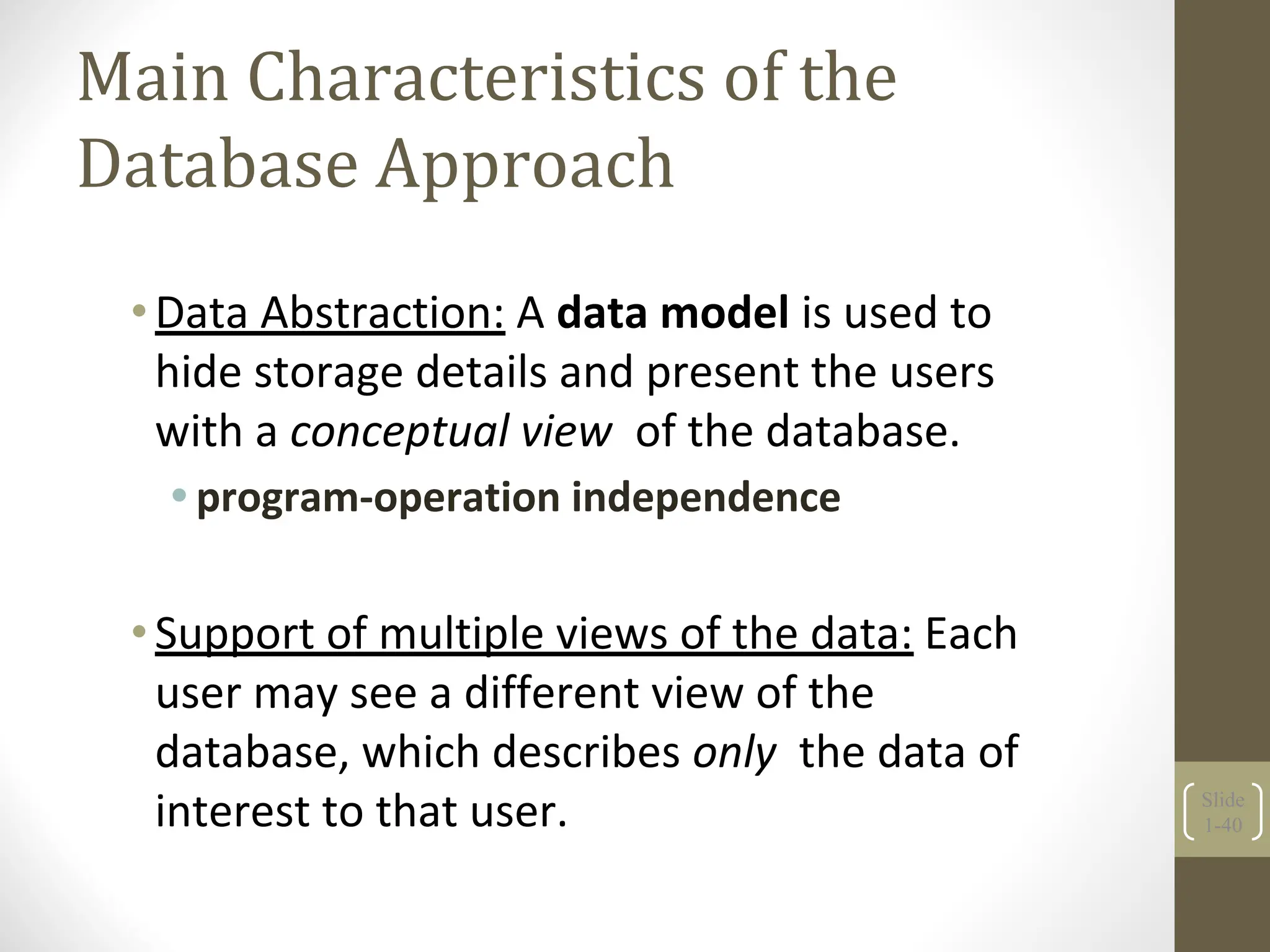 Main Characteristics of the Database Approach

• Data Abstraction: A data model is used to hide storage details and present the users with a conceptual view of the database.
  • program-operation independence

• Support of multiple views of the data: Each user may see a different view of the database, which describes only the data of interest to that user.

Slide 1-40